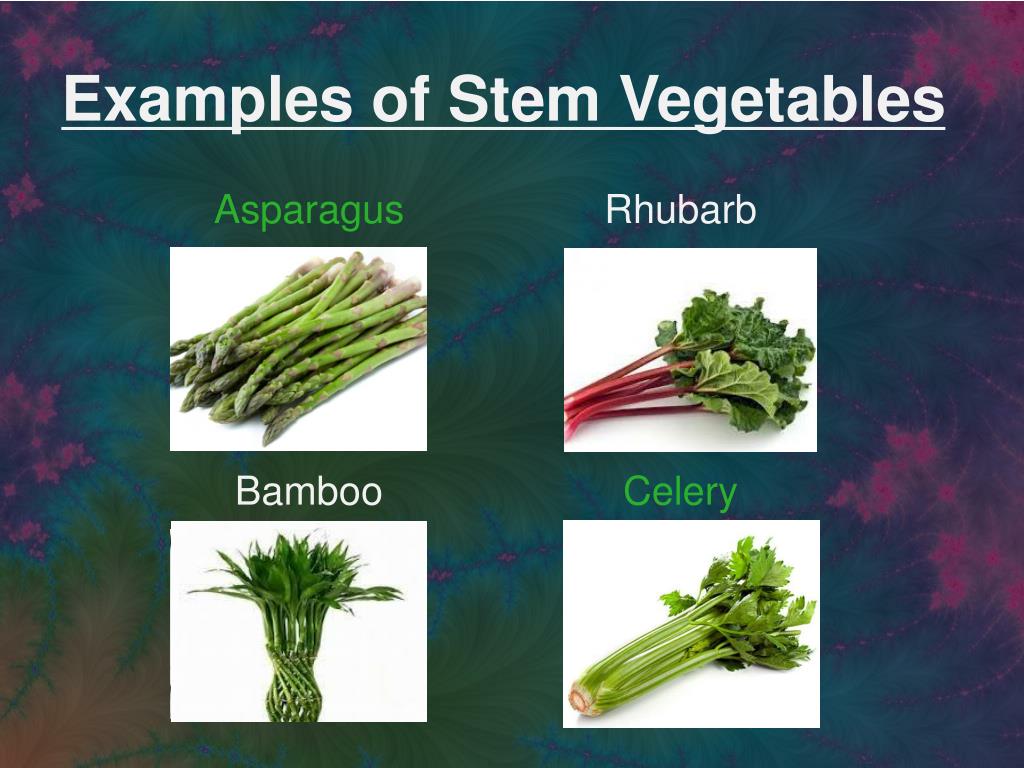 Examples of Stem Vegetables

Asparagus

Rhubarb

Bamboo

Celery